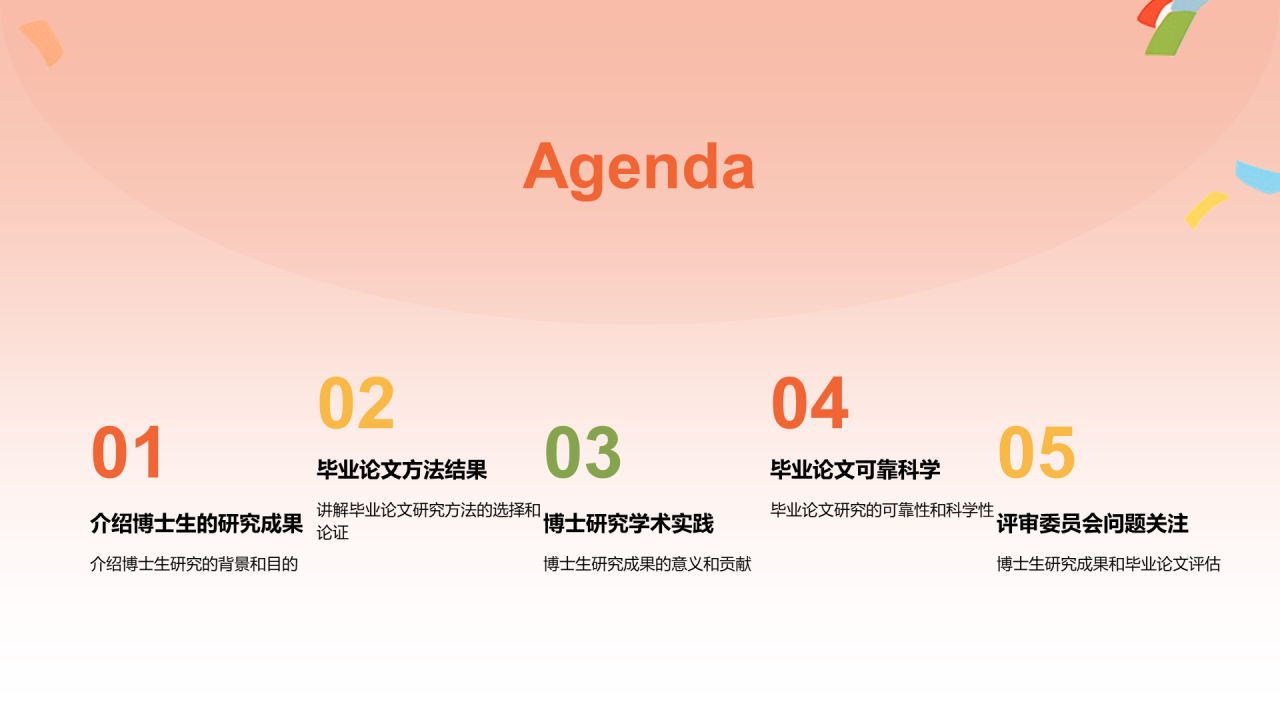 Agenda

01

介绍博士生的研究成果

介绍博士生研究的背景和目的

02

毕业论文方法结果

讲解毕业论文研究方法的选择和论证

03

博士研究学术实践

博士生研究成果的意义和贡献

04

毕业论文可靠科学

毕业论文研究的可靠性和科学性

05

评审委员会问题关注

博士生研究成果和毕业论文评估